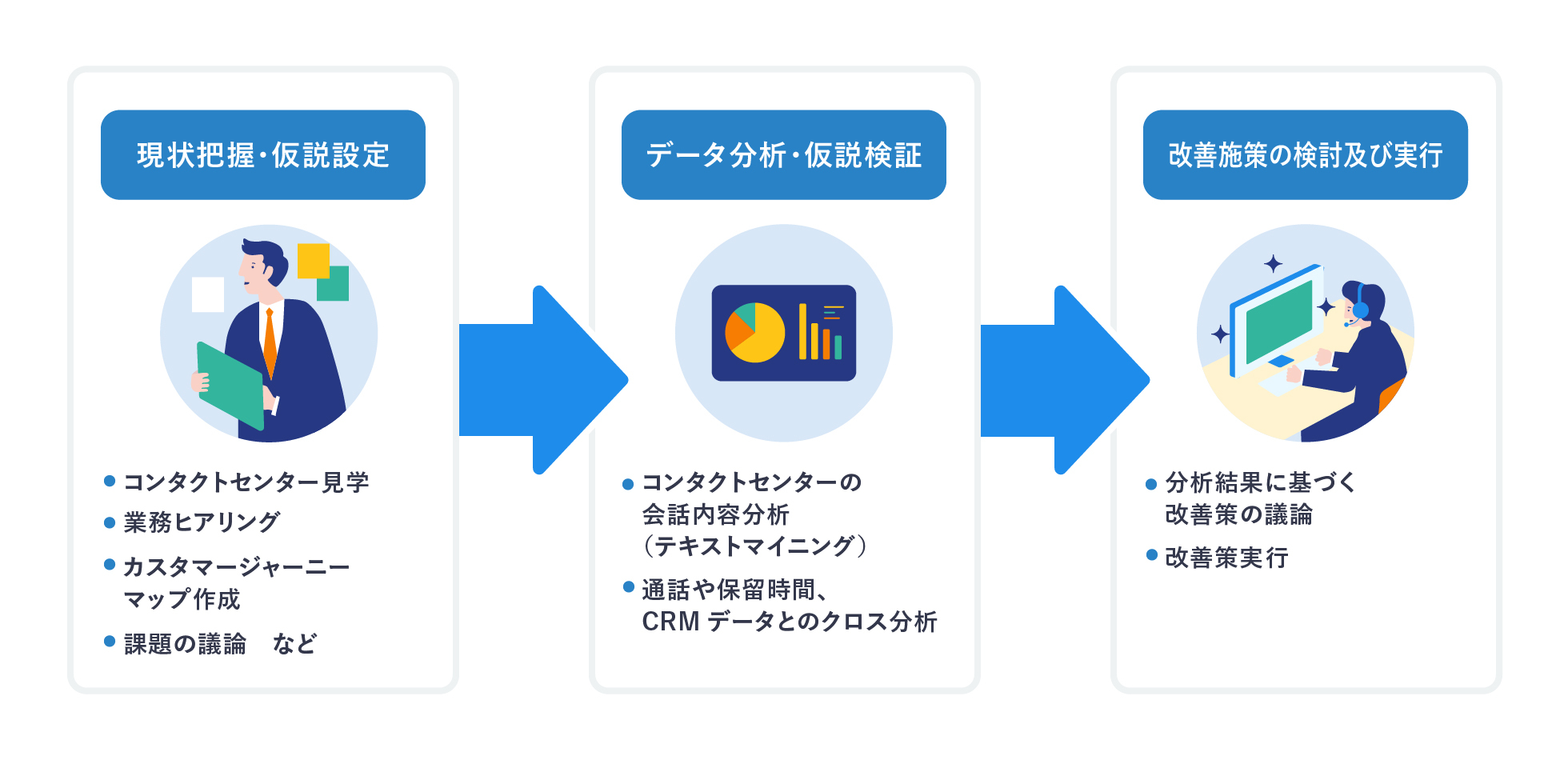 現状把握・仮説設定

● コンタクトセンター見学
● 業務ヒアリング
● カスタマージャーニーマップ作成
● 課題の議論　など

データ分析・仮説検証

● コンタクトセンターの会話内容分析（テキストマイニング）
● 通話や保留時間、CRM データとのクロス分析

改善施策の検討及び実行

● 分析結果に基づく改善策の議論
● 改善策実行